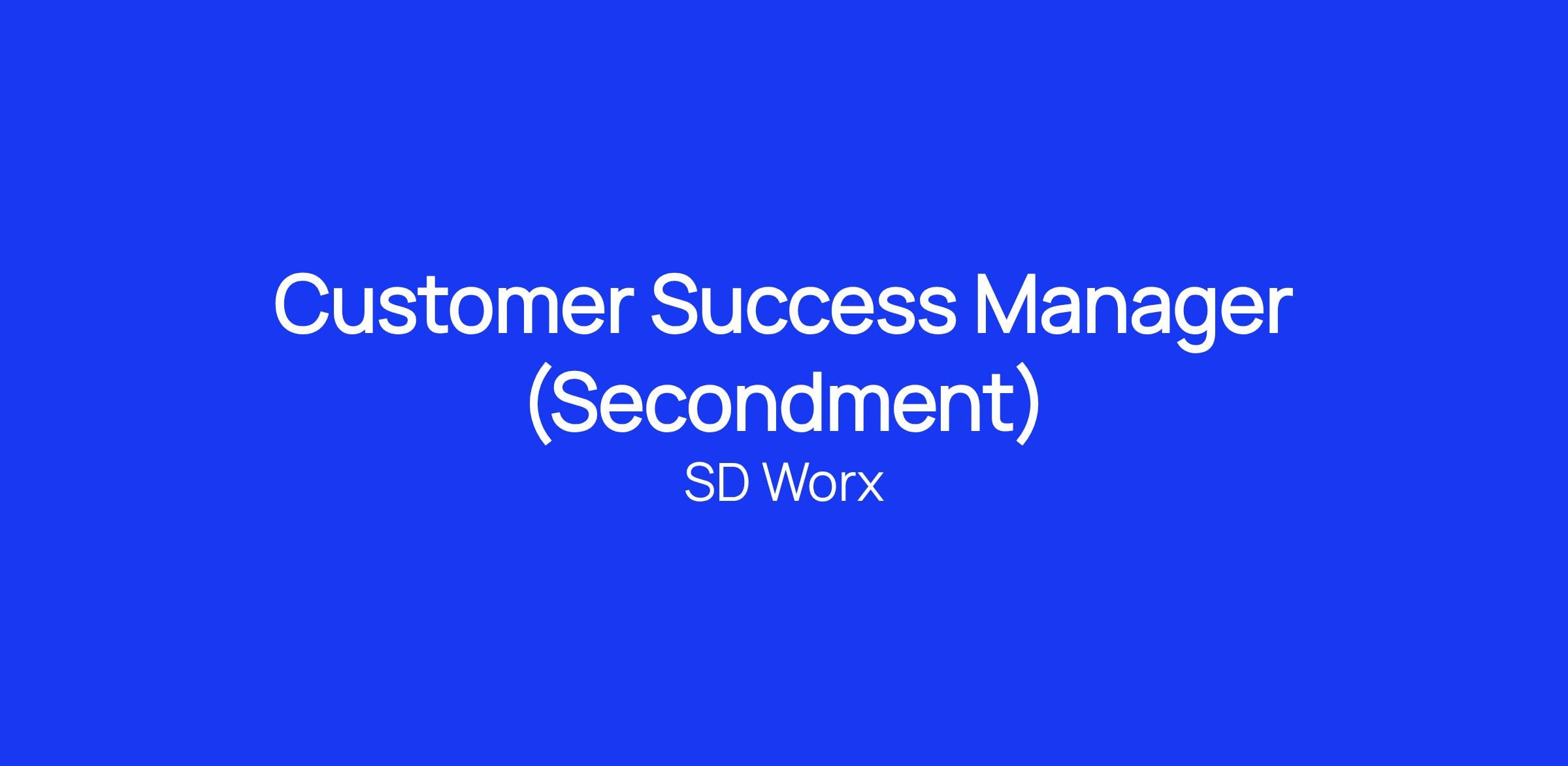 Customer Success Manager (Secondment)

SD Worx